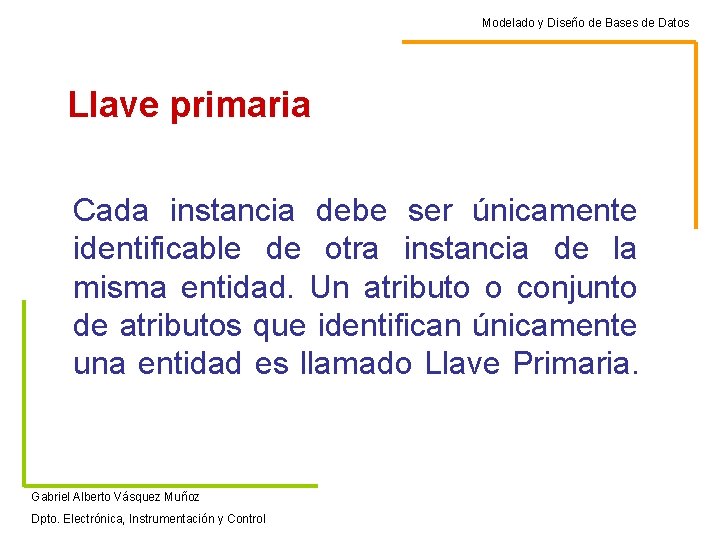 Modelado y Diseño de Bases de Datos

Llave primaria

Cada instancia debe ser únicamente identificable de otra instancia de la misma entidad. Un atributo o conjunto de atributos que identifican únicamente una entidad es llamado Llave Primaria.

Gabriel Alberto Vásquez Muñoz

Dpto. Electrónica, Instrumentación y Control